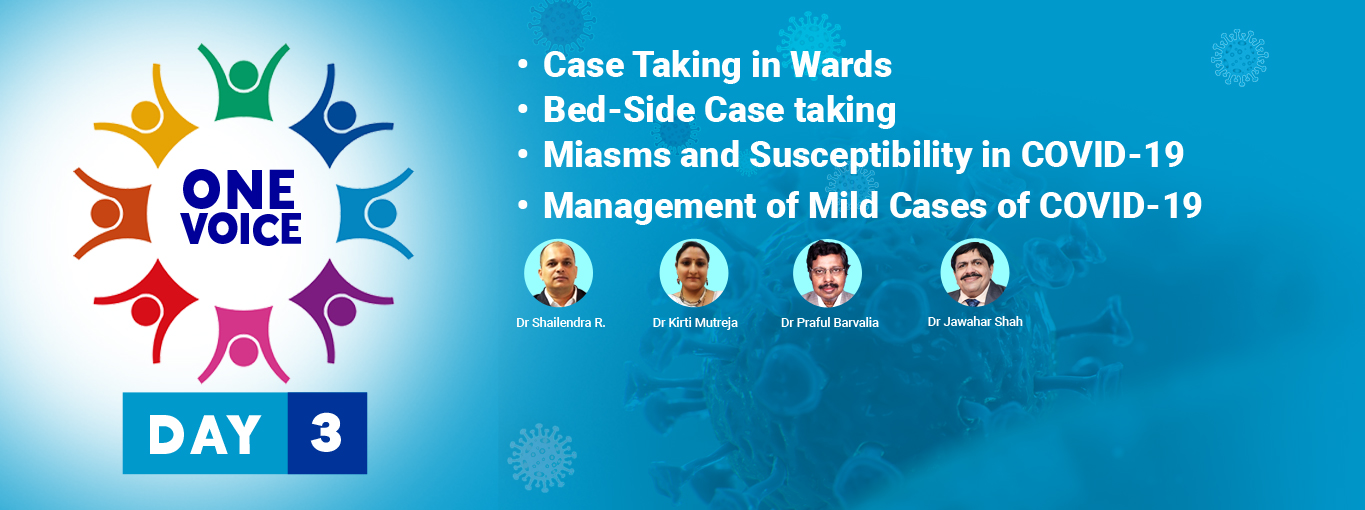 ONE VOICE

DAY 3

• Case Taking in Wards
• Bed-Side Case taking
• Miasms and Susceptibility in COVID-19
• Management of Mild Cases of COVID-19

Dr Shailendra R.
Dr Kirti Mutreja
Dr Praful Barvalia
Dr Jawahar Shah